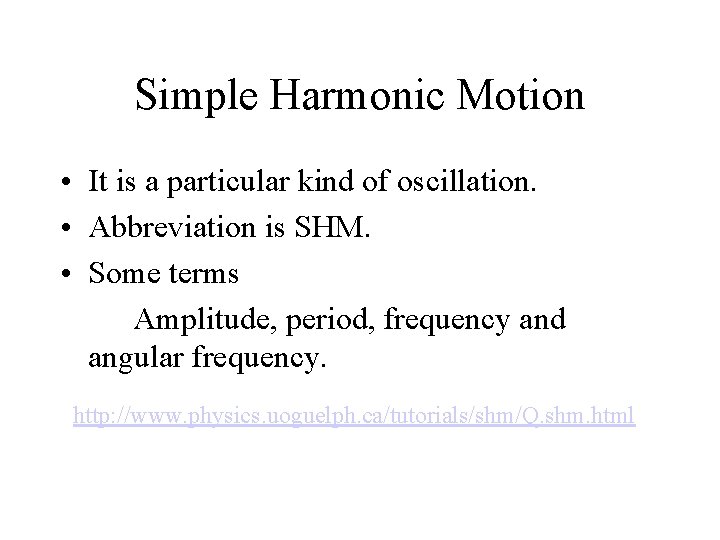 Simple Harmonic Motion

• It is a particular kind of oscillation.
• Abbreviation is SHM.
• Some terms

Amplitude, period, frequency and angular frequency.

http://www.physics.uoguelph.ca/tutorials/shm/Q.shm.html